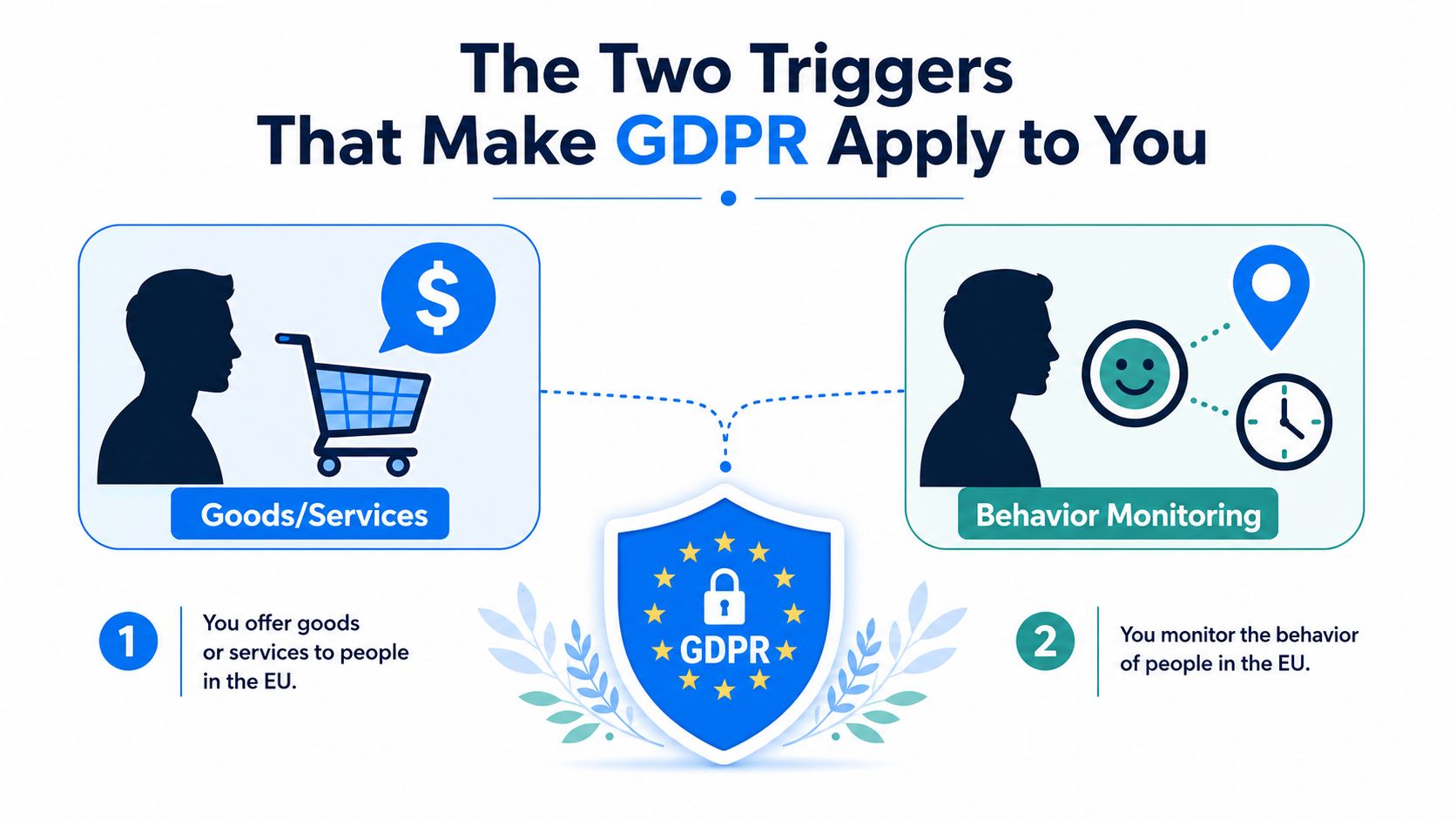 The Two Triggers That Make GDPR Apply to You

$

Goods/Services

Behavior Monitoring

GDPR

1 You offer goods or services to people in the EU.

2 You monitor the behavior of people in the EU.